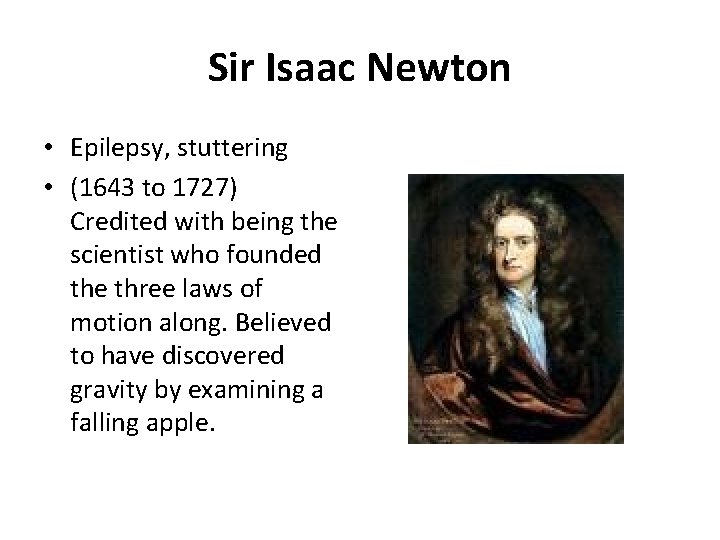 Sir Isaac Newton

• Epilepsy, stuttering
• (1643 to 1727) Credited with being the scientist who founded the three laws of motion along. Believed to have discovered gravity by examining a falling apple.